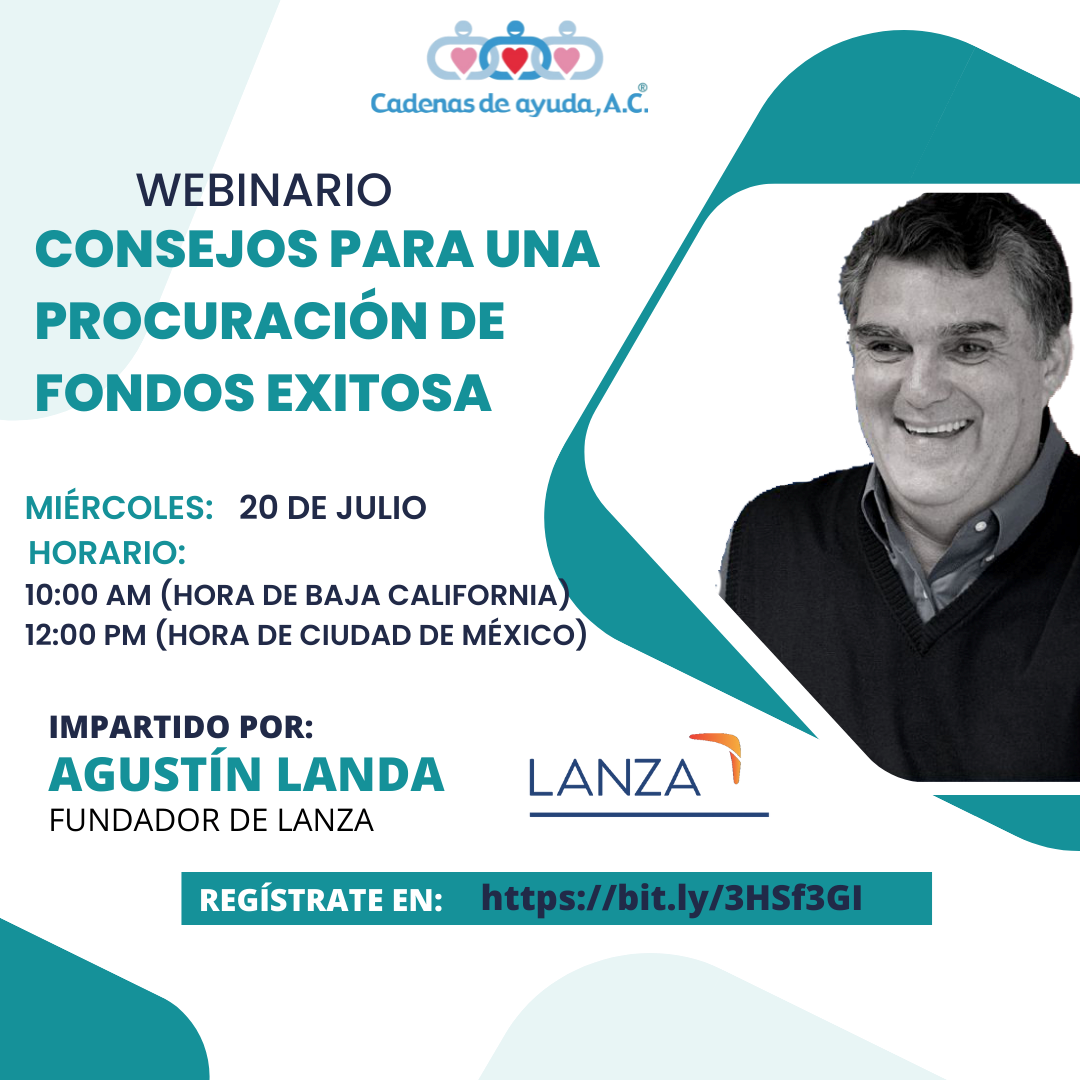 Cadenas de ayuda, A.C.®

WEBINARIO
CONSEJOS PARA UNA PROCURACIÓN DE FONDOS EXITOSA

MIÉRCOLES: 20 DE JULIO
HORARIO:
10:00 AM (HORA DE BAJA CALIFORNIA)
12:00 PM (HORA DE CIUDAD DE MÉXICO)

IMPARTIDO POR:
AGUSTÍN LANDA
FUNDADOR DE LANZA

LANZA

REGÍSTRATE EN: https://bit.ly/3HSf3GI